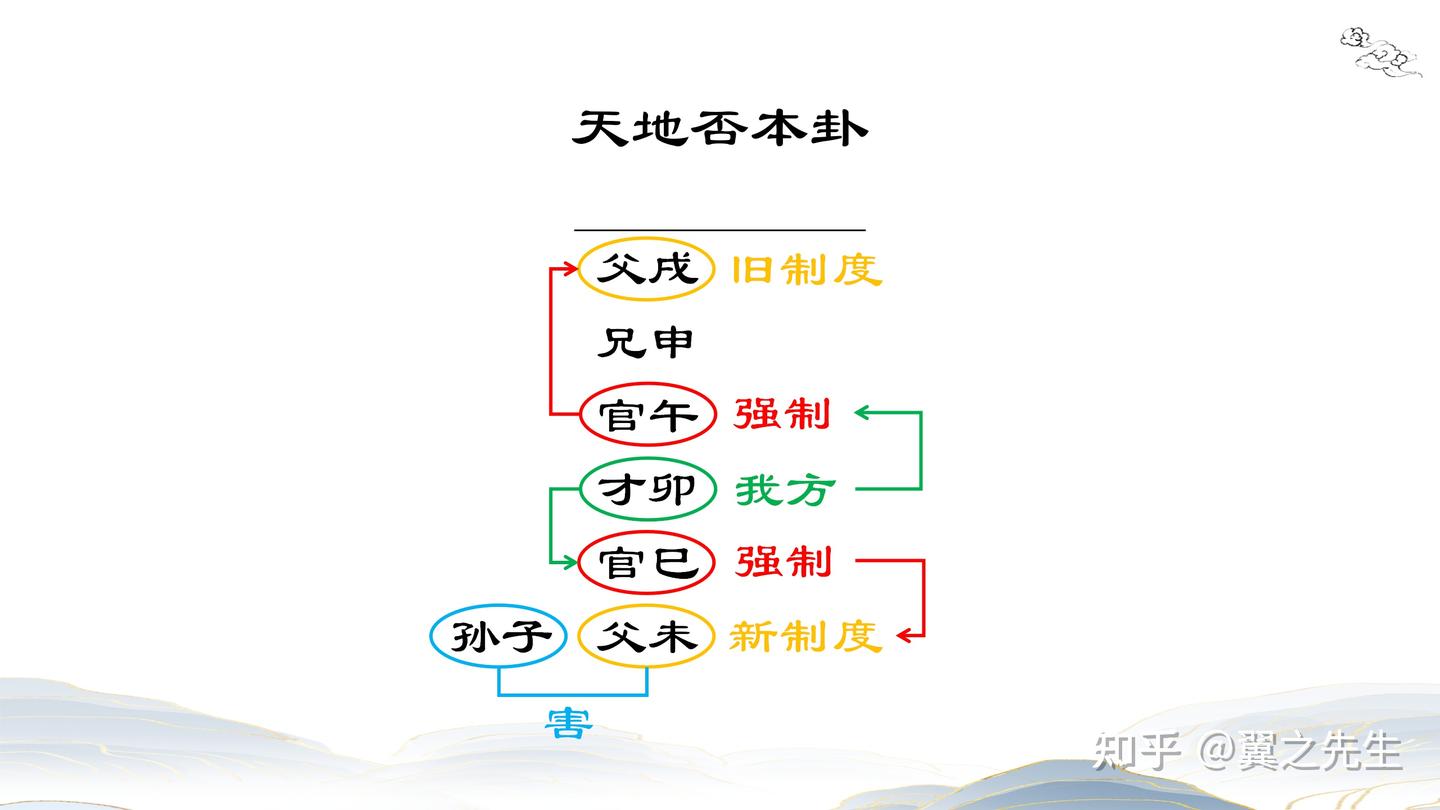 天地否本卦

父戌 旧制度

兄申

官午 强制

才卯 我方

官巳 强制

孙子 父未 新制度

害

知乎 @翼之先生